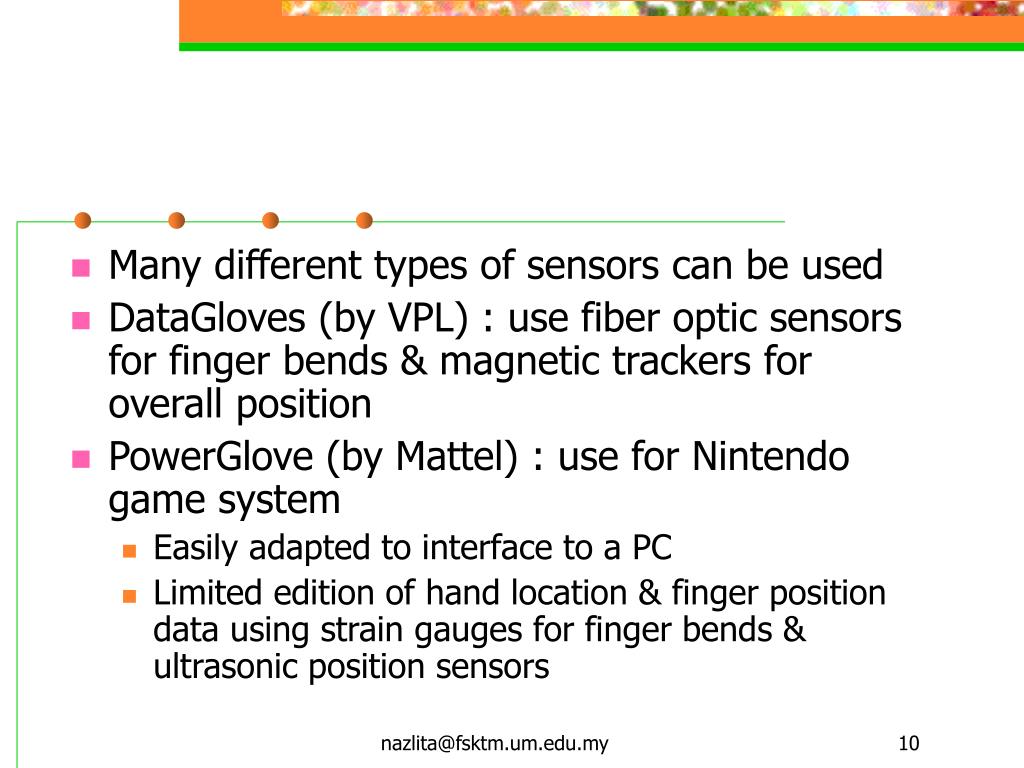 Many different types of sensors can be used

DataGloves (by VPL) : use fiber optic sensors for finger bends & magnetic trackers for overall position

PowerGlove (by Mattel) : use for Nintendo game system

Easily adapted to interface to a PC

Limited edition of hand location & finger position data using strain gauges for finger bends & ultrasonic position sensors

nazlita@fsktm.um.edu.my

10